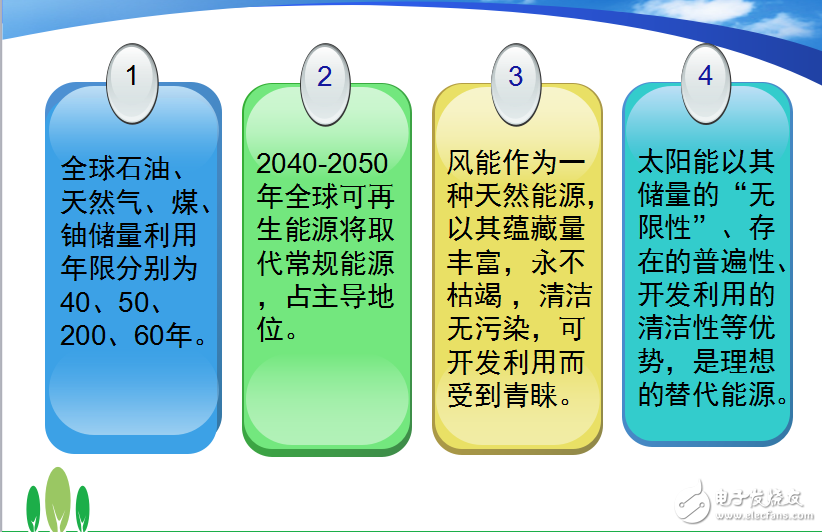 1

全球石油、天然气、煤、铀储量利用年限分别为40、50、200、60年。

2

2040-2050年全球可再生能源将取代常规能源，占主导地位。

3

风能作为一种天然能源,以其蕴藏量丰富，永不枯竭，清洁无污染，可开发利用而受到青睐。

4

太阳能以其储量的“无限性”、存在的普遍性、开发利用的清洁性等优势，是理想的替代能源。

电子发烧友
www.elecfans.com